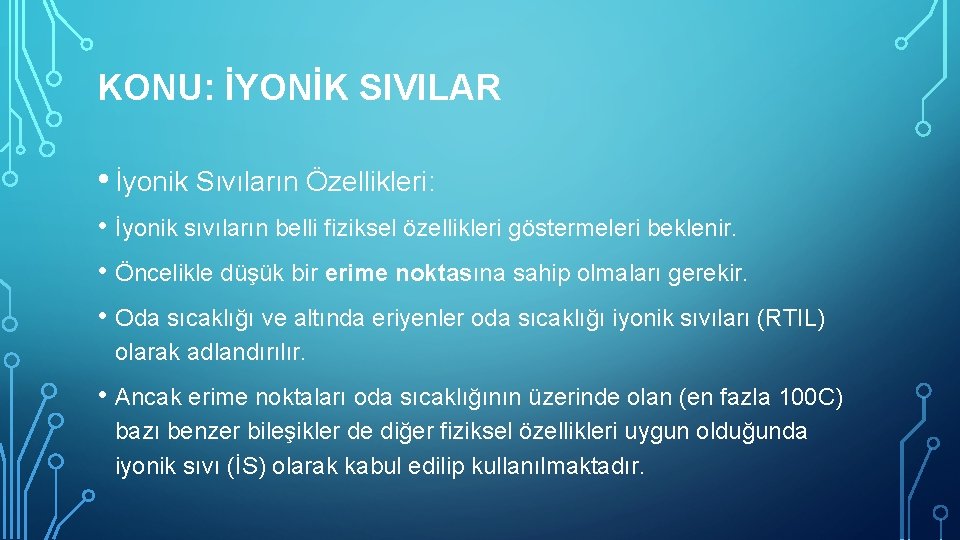 KONU: İYONİK SIVILAR

• İyonik Sıvıların Özellikleri:

• İyonik sıvıların belli fiziksel özellikleri göstermeleri beklenir.

• Öncelikle düşük bir erime noktasına sahip olmaları gerekir.

• Oda sıcaklığı ve altında eriyenler oda sıcaklığı iyonik sıvıları (RTIL) olarak adlandırılır.

• Ancak erime noktaları oda sıcaklığının üzerinde olan (en fazla 100C) bazı benzer bileşikler de diğer fiziksel özellikleri uygun olduğunda iyonik sıvı (İS) olarak kabul edilip kullanılmaktadır.